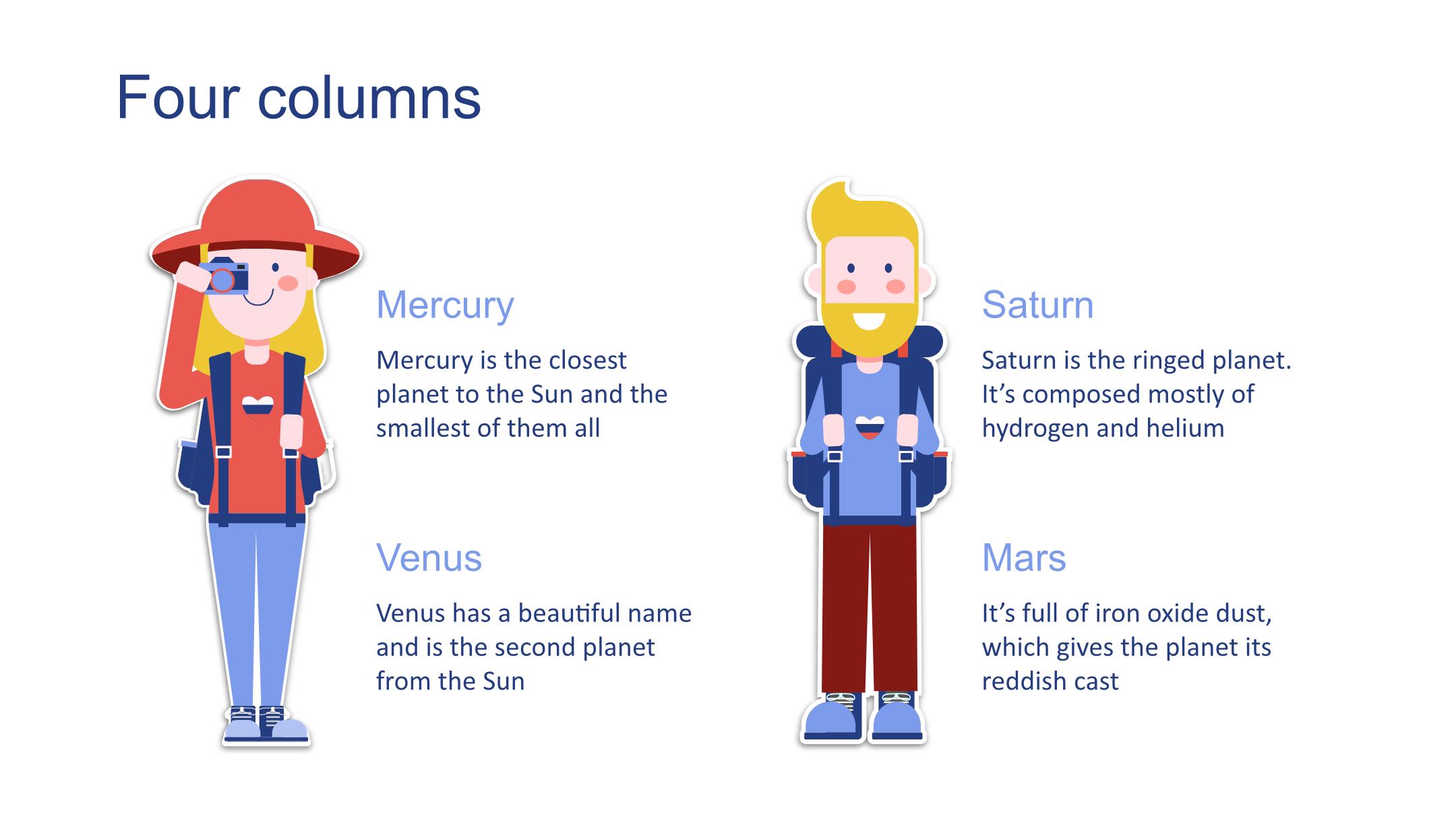 Four columns

Mercury

Mercury is the closest planet to the Sun and the smallest of them all

Venus

Venus has a beautiful name and is the second planet from the Sun

Saturn

Saturn is the ringed planet. It’s composed mostly of hydrogen and helium

Mars

It’s full of iron oxide dust, which gives the planet its reddish cast